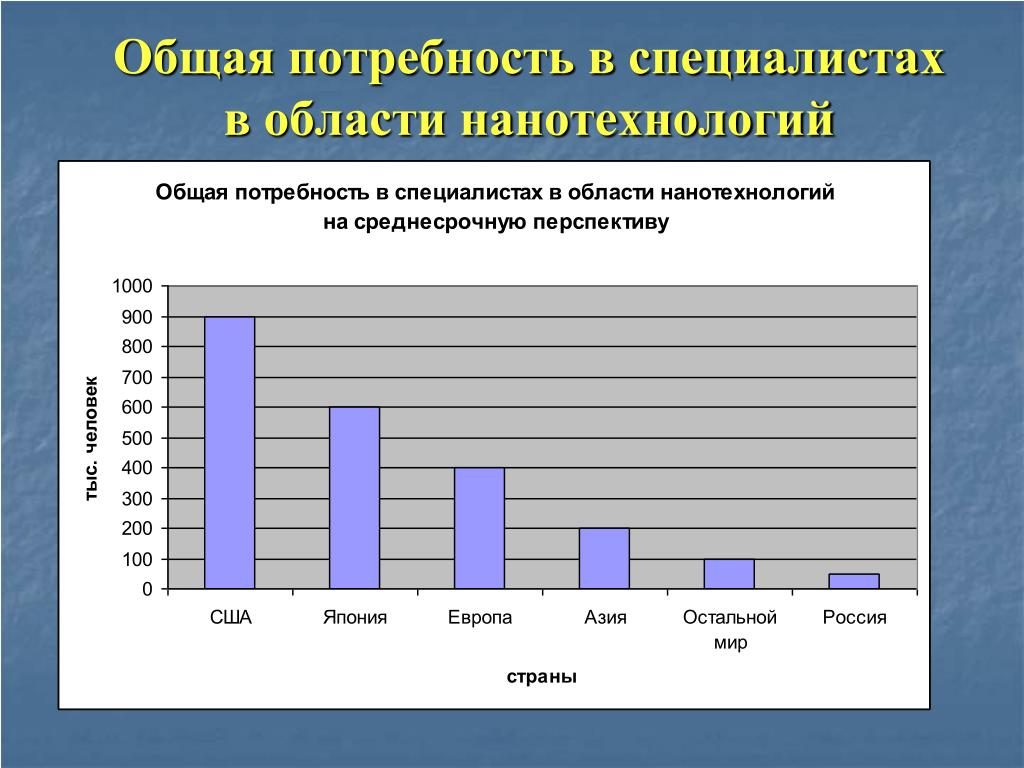 Общая потребность в специалистах в области нанотехнологий

Общая потребность в специалистах в области нанотехнологий на среднесрочную перспективу

тыс. человек

1000
900
800
700
600
500
400
300
200
100
0

США
Япония
Европа
Азия
Остальной мир
Россия

страны